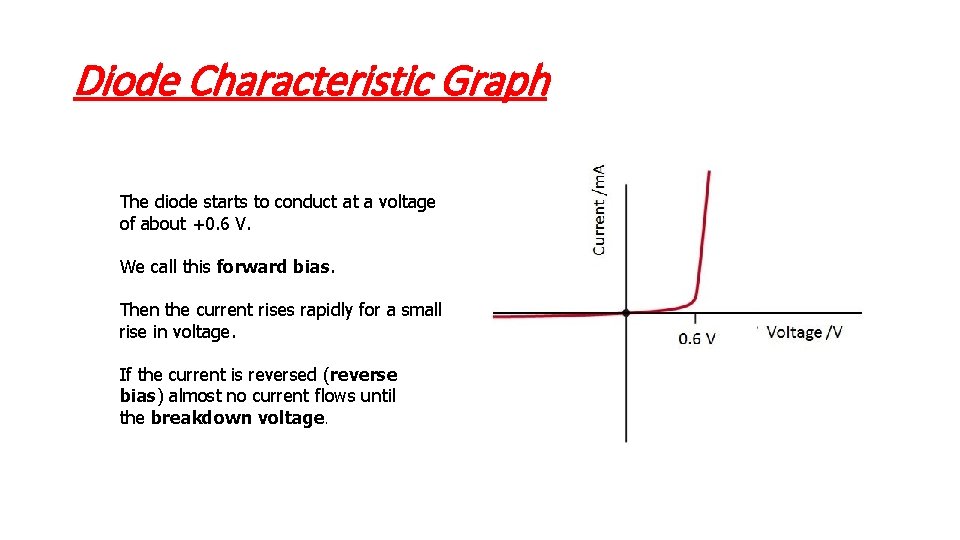 Diode Characteristic Graph

The diode starts to conduct at a voltage of about +0.6 V.

We call this forward bias.

Then the current rises rapidly for a small rise in voltage.

If the current is reversed (reverse bias) almost no current flows until the breakdown voltage.

Current /mA

0.6 V

Voltage /V